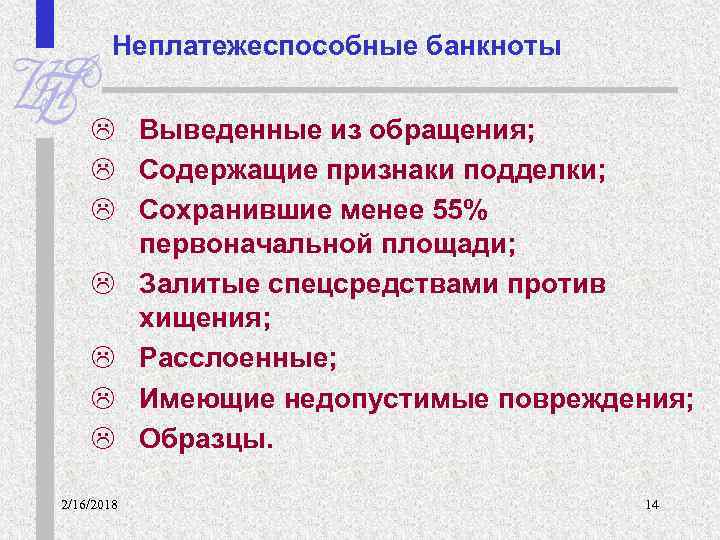 Неплатежеспособные банкноты

☹ Выведенные из обращения;
☹ Содержащие признаки подделки;
☹ Сохранившие менее 55% первоначальной площади;
☹ Залитые спецсредствами против хищения;
☹ Расслоенные;
☹ Имеющие недопустимые повреждения;
☹ Образцы.

2/16/2018

14